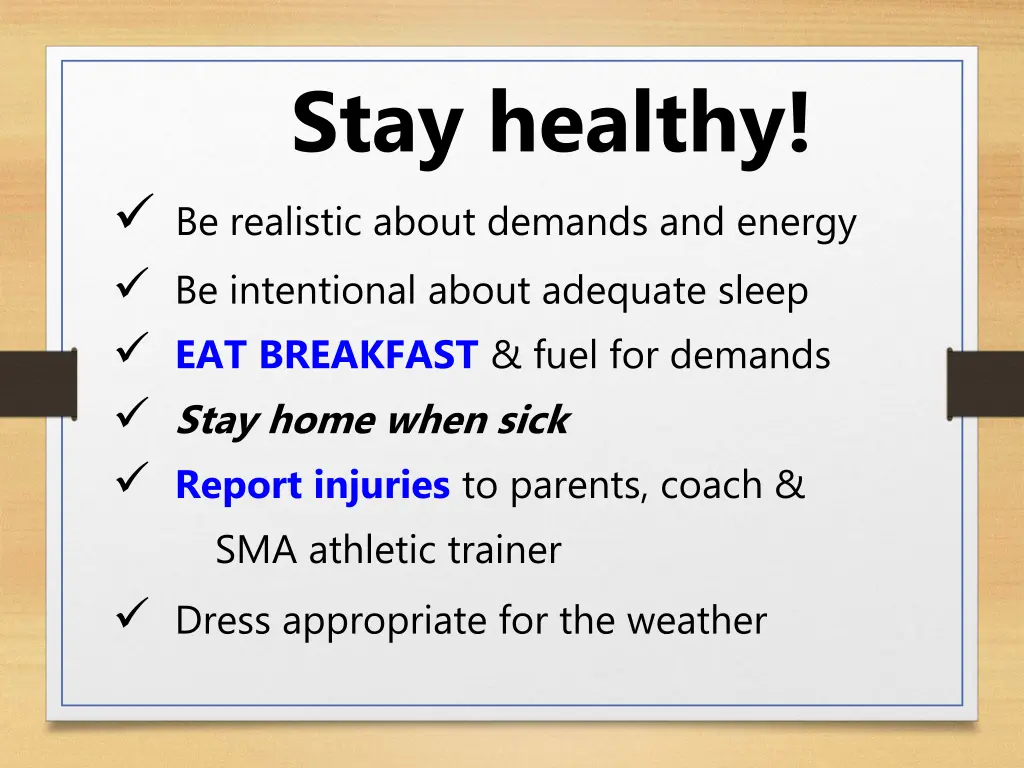 Stay healthy!

✓ Be realistic about demands and energy
✓ Be intentional about adequate sleep
✓ EAT BREAKFAST & fuel for demands
✓ Stay home when sick
✓ Report injuries to parents, coach & SMA athletic trainer
✓ Dress appropriate for the weather